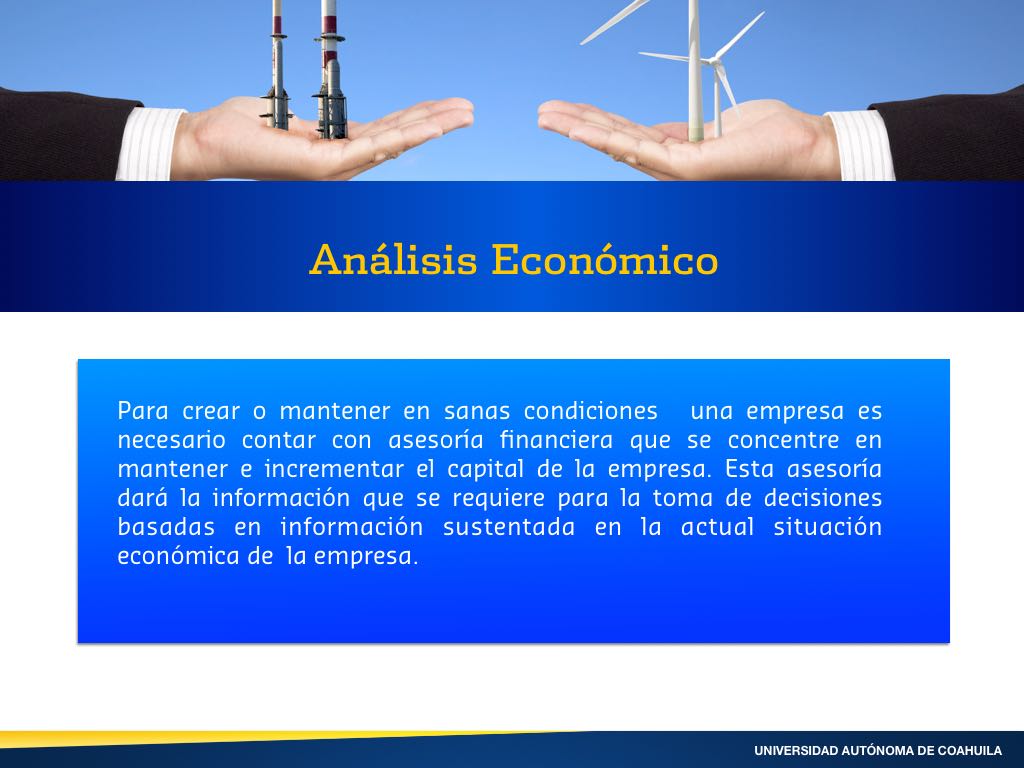 Análisis Económico

Para crear o mantener en sanas condiciones una empresa es necesario contar con asesoría financiera que se concentre en mantener e incrementar el capital de la empresa. Esta asesoría dará la información que se requiere para la toma de decisiones basadas en información sustentada en la actual situación económica de la empresa.

UNIVERSIDAD AUTÓNOMA DE COAHUILA